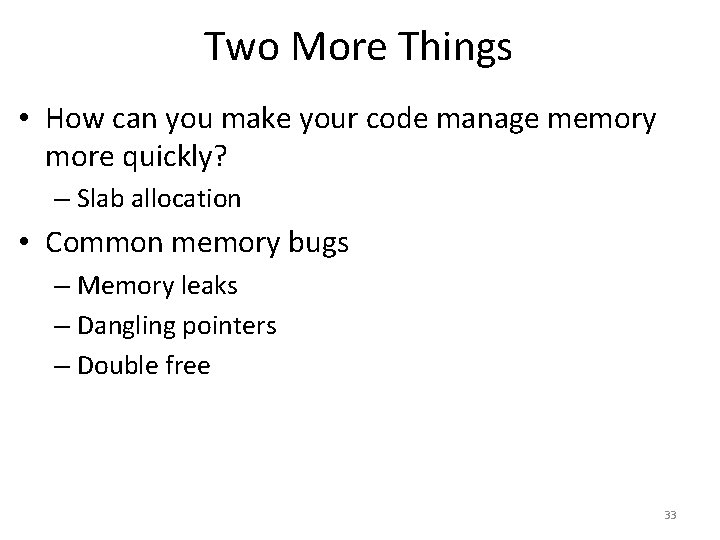 Two More Things

• How can you make your code manage memory more quickly?
– Slab allocation
• Common memory bugs
– Memory leaks
– Dangling pointers
– Double free

33